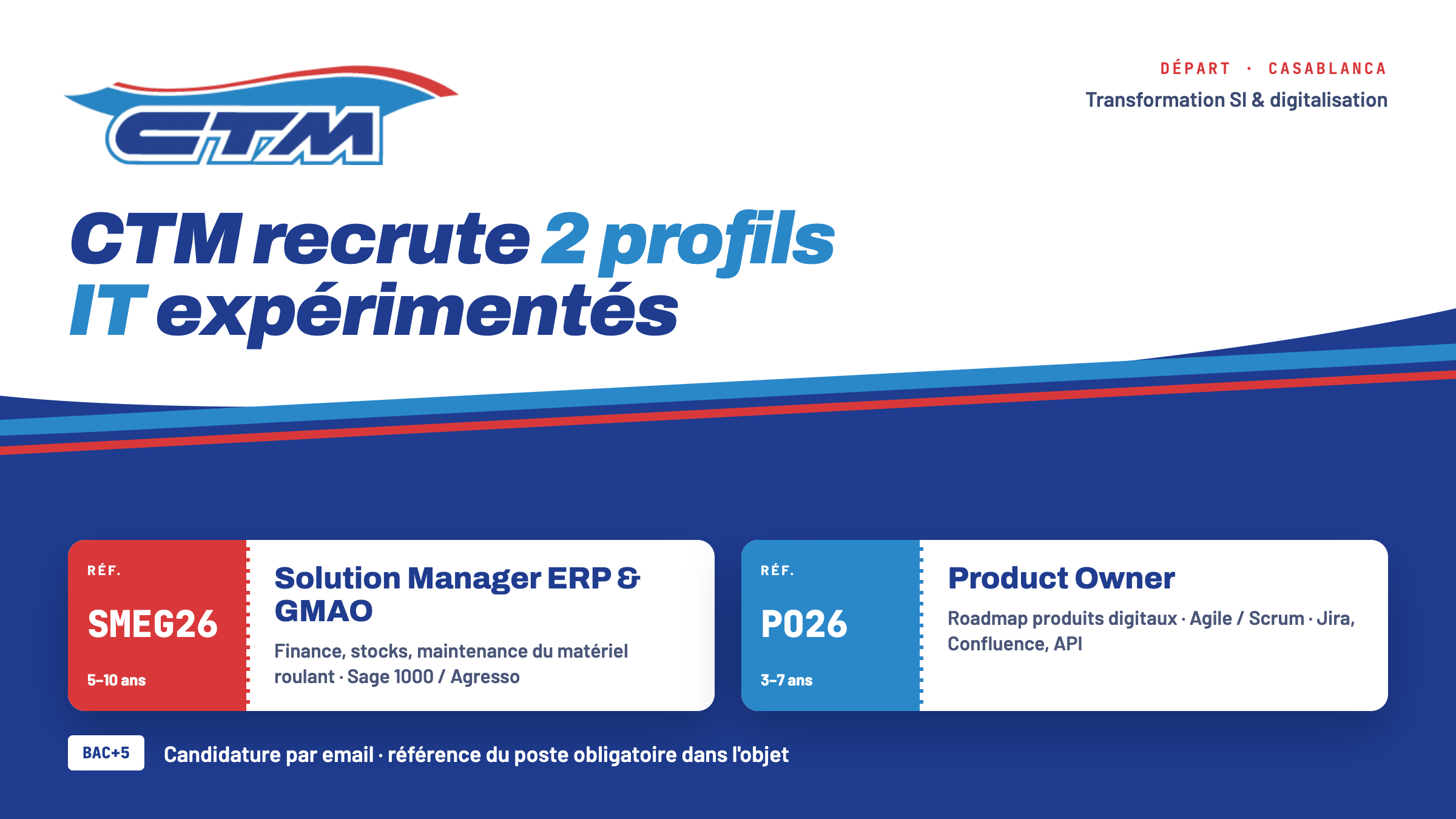 CTM

DÉPART · CASABLANCA
Transformation SI & digitalisation

CTM recrute 2 profils IT expérimentés

RÉF.
SMEG26
5–10 ans

Solution Manager ERP & GMAO
Finance, stocks, maintenance du matériel roulant · Sage 1000 / Agresso

RÉF.
PO26
3–7 ans

Product Owner
Roadmap produits digitaux · Agile / Scrum · Jira, Confluence, API

BAC+5
Candidature par email · référence du poste obligatoire dans l'objet